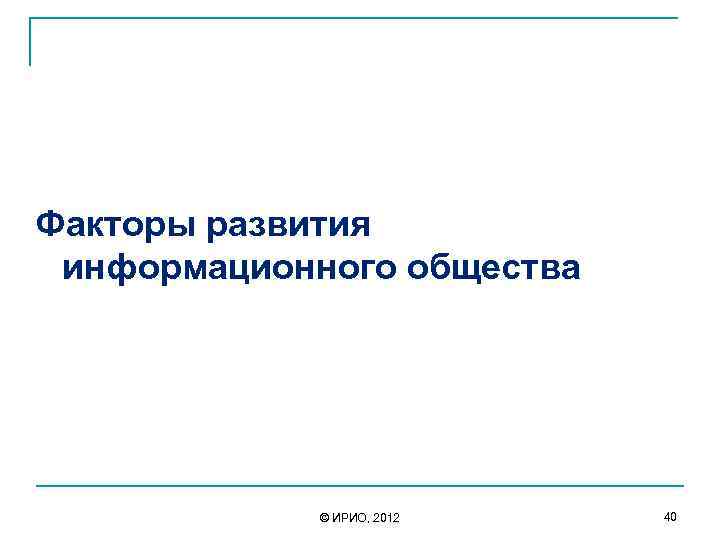 Факторы развития информационного общества

© ИРИО, 2012

40